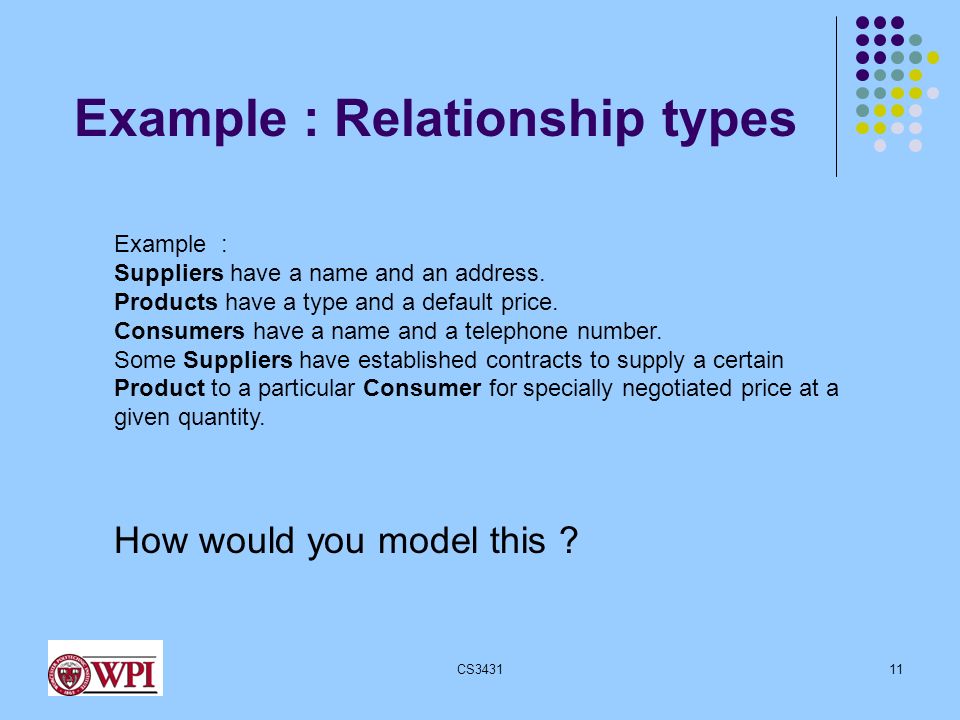 Example : Relationship types

Example :
Suppliers have a name and an address.
Products have a type and a default price.
Consumers have a name and a telephone number.
Some Suppliers have established contracts to supply a certain Product to a particular Consumer for specially negotiated price at a given quantity.

How would you model this ?

WPI

CS3431

11